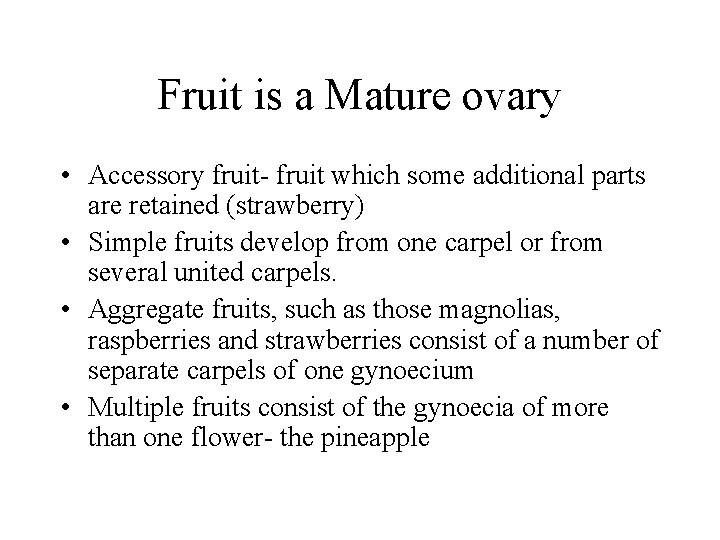 Fruit is a Mature ovary

• Accessory fruit- fruit which some additional parts are retained (strawberry)

• Simple fruits develop from one carpel or from several united carpels.

• Aggregate fruits, such as those magnolias, raspberries and strawberries consist of a number of separate carpels of one gynoecium

• Multiple fruits consist of the gynoecia of more than one flower- the pineapple